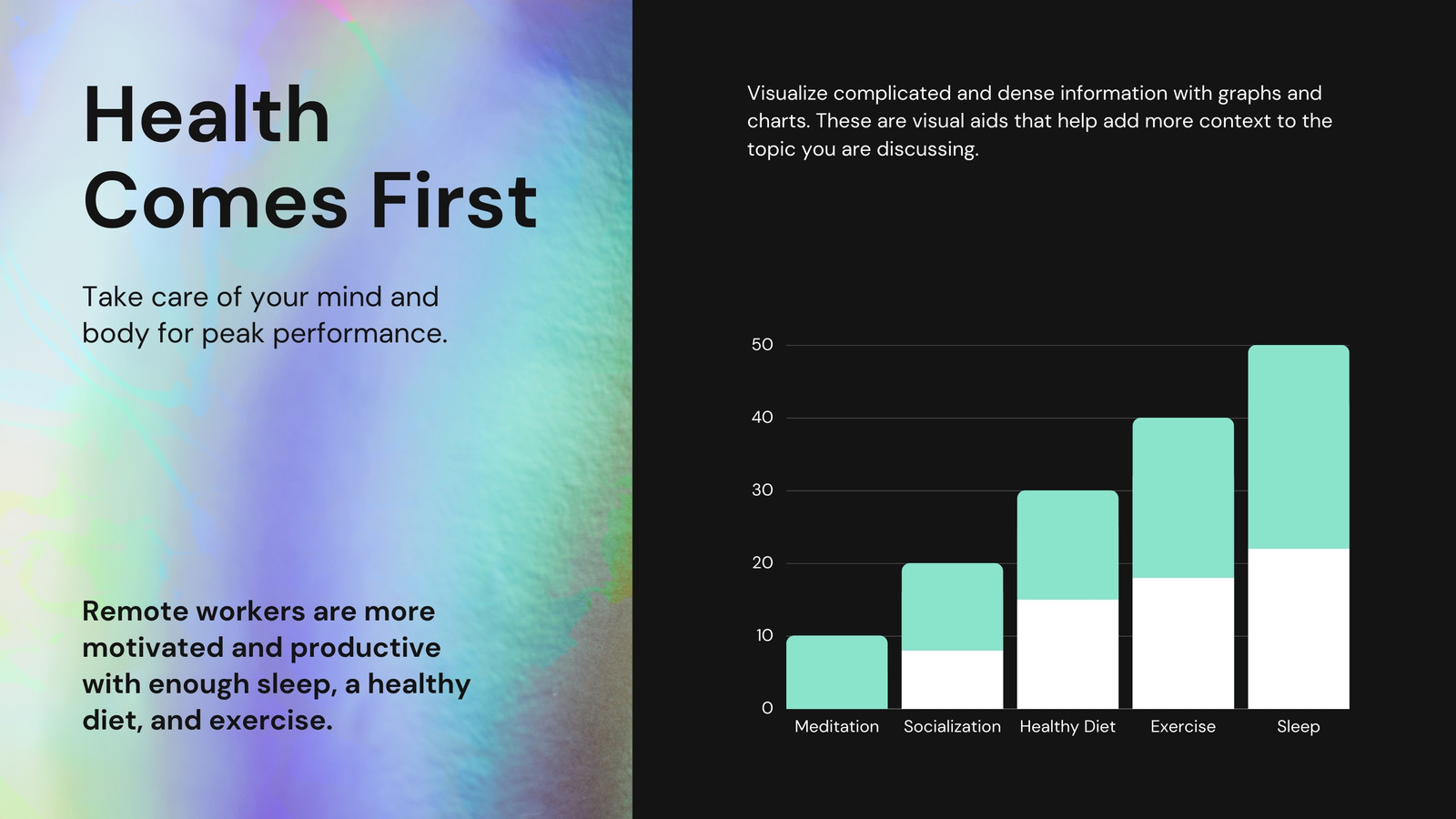 Health Comes First

Take care of your mind and body for peak performance.

Remote workers are more motivated and productive with enough sleep, a healthy diet, and exercise.

Visualize complicated and dense information with graphs and charts. These are visual aids that help add more context to the topic you are discussing.

50
40
30
20
10
0
Meditation
Socialization
Healthy Diet
Exercise
Sleep